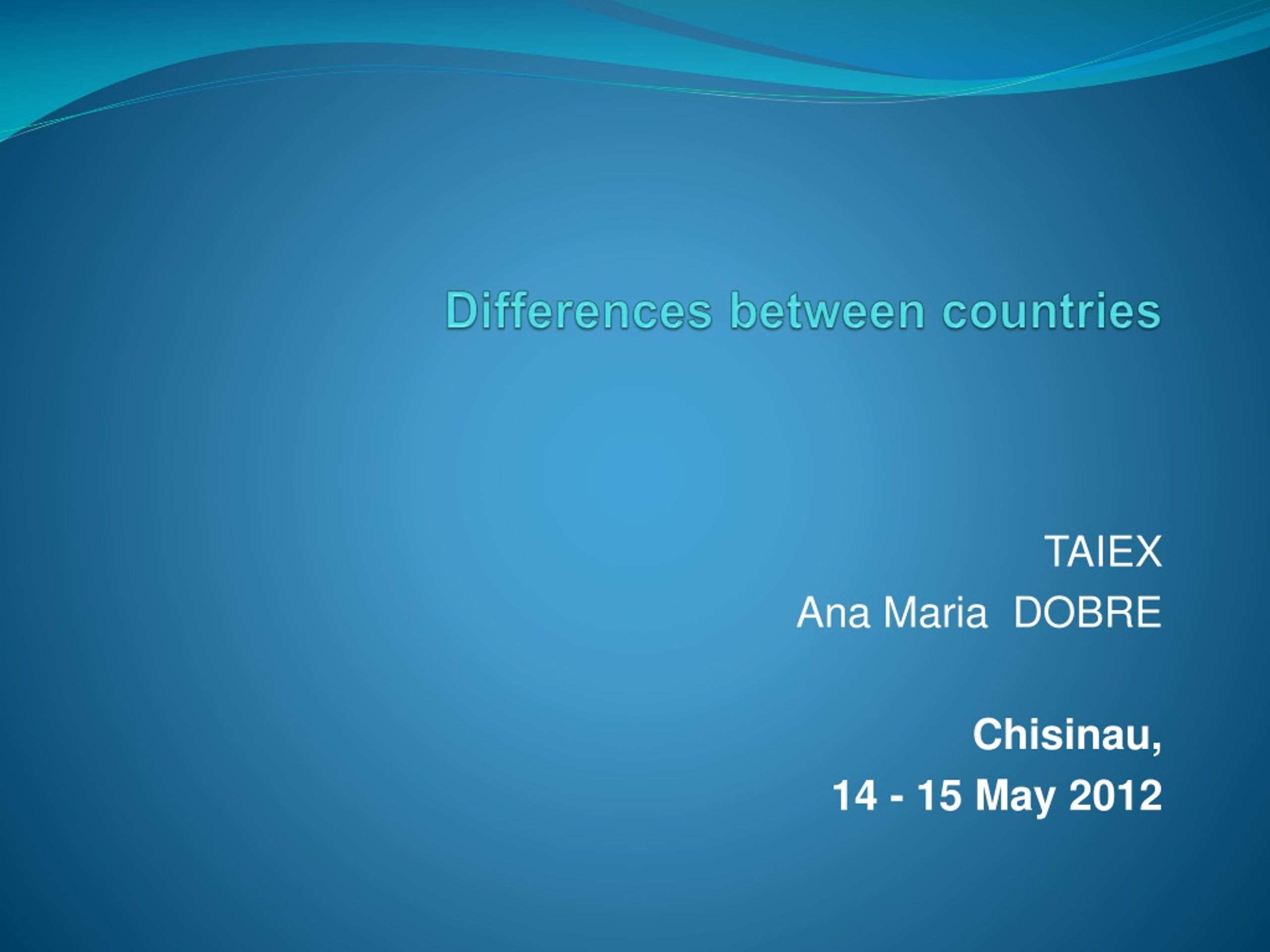 Differences between countries

TAIEX
Ana Maria DOBRE

Chisinau,
14 - 15 May 2012